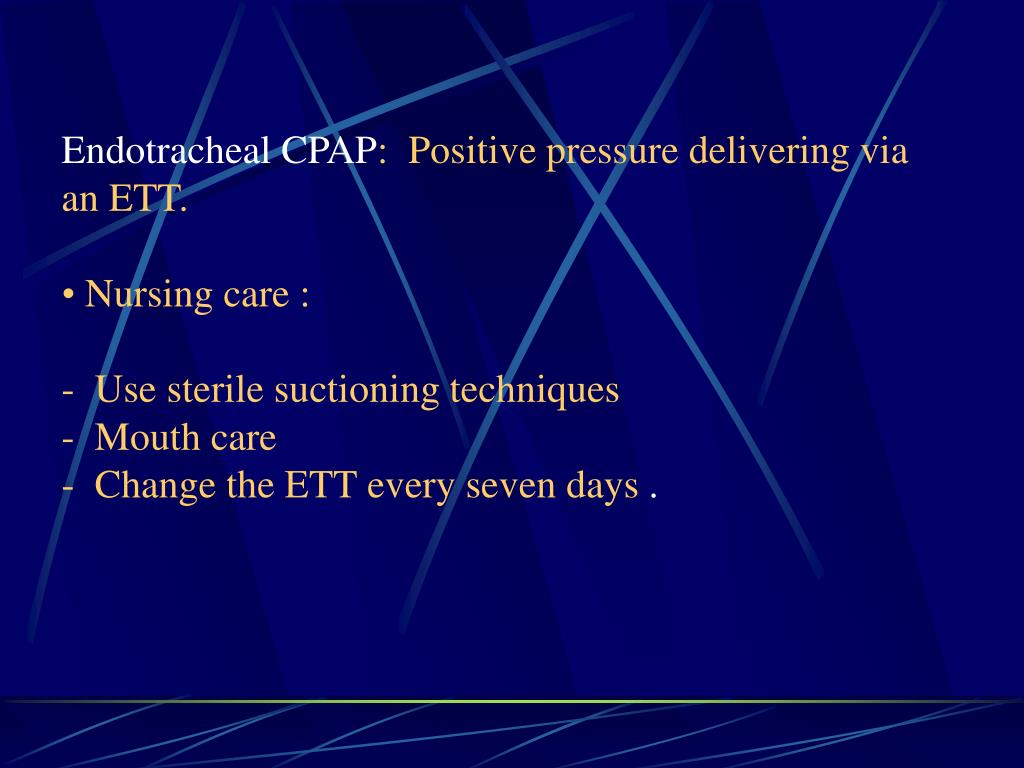 Endotracheal CPAP: Positive pressure delivering via an ETT.

• Nursing care :

- Use sterile suctioning techniques
- Mouth care
- Change the ETT every seven days .